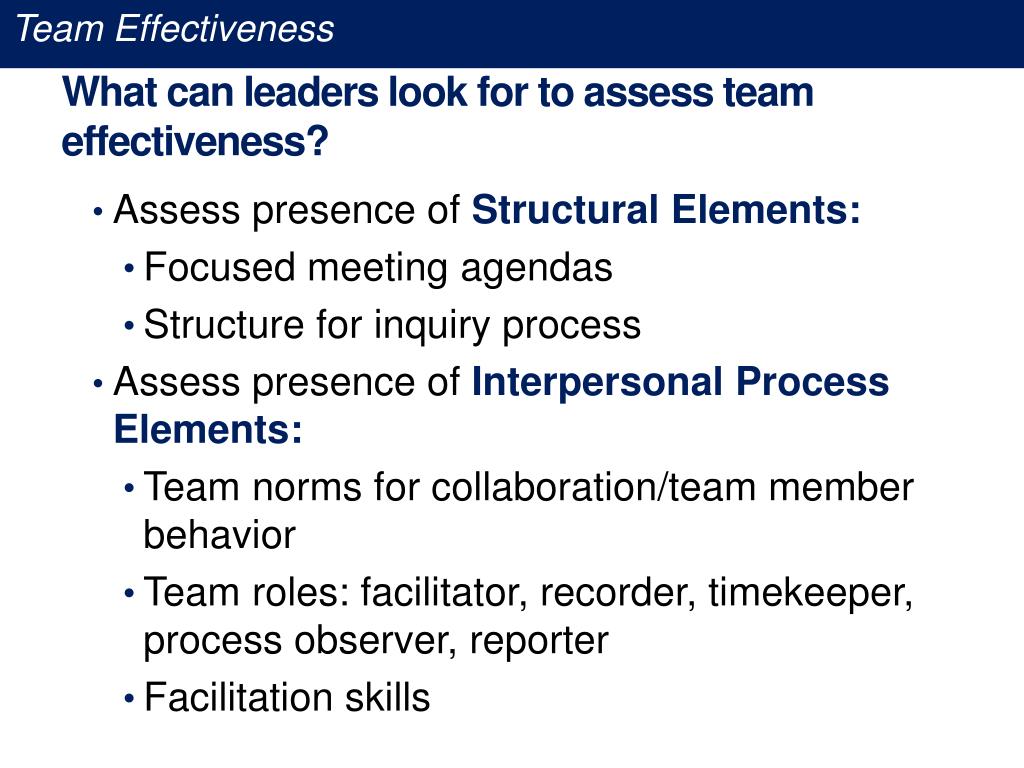 Team Effectiveness

What can leaders look for to assess team effectiveness?

• Assess presence of Structural Elements:
  • Focused meeting agendas
  • Structure for inquiry process
• Assess presence of Interpersonal Process Elements:
  • Team norms for collaboration/team member behavior
  • Team roles: facilitator, recorder, timekeeper, process observer, reporter
  • Facilitation skills